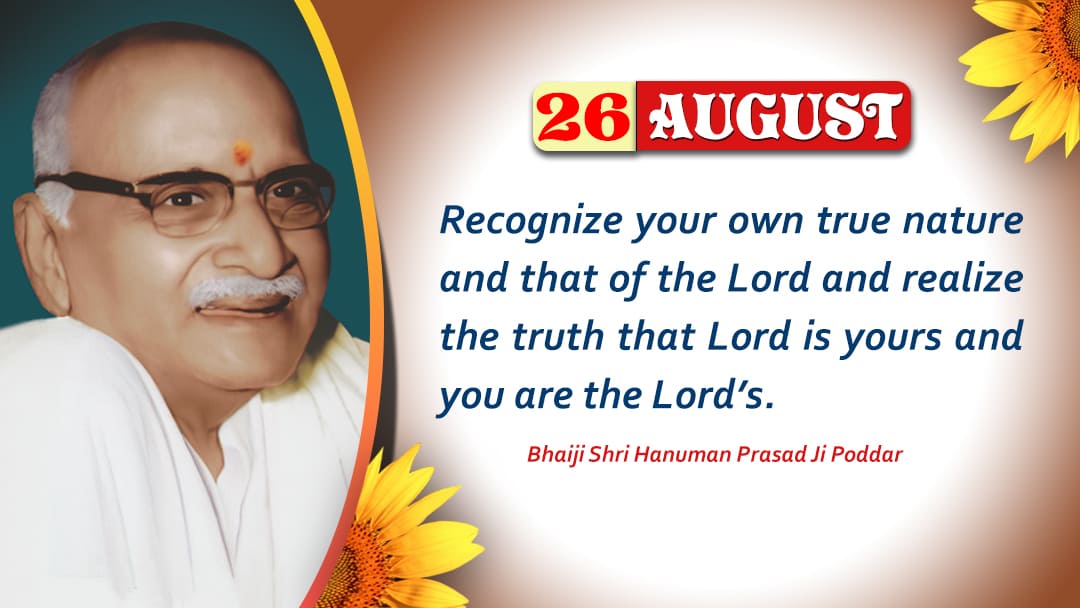 26 AUGUST

Recognize your own true nature and that of the Lord and realize the truth that Lord is yours and you are the Lord's.

Bhaiji Shri Hanuman Prasad Ji Poddar